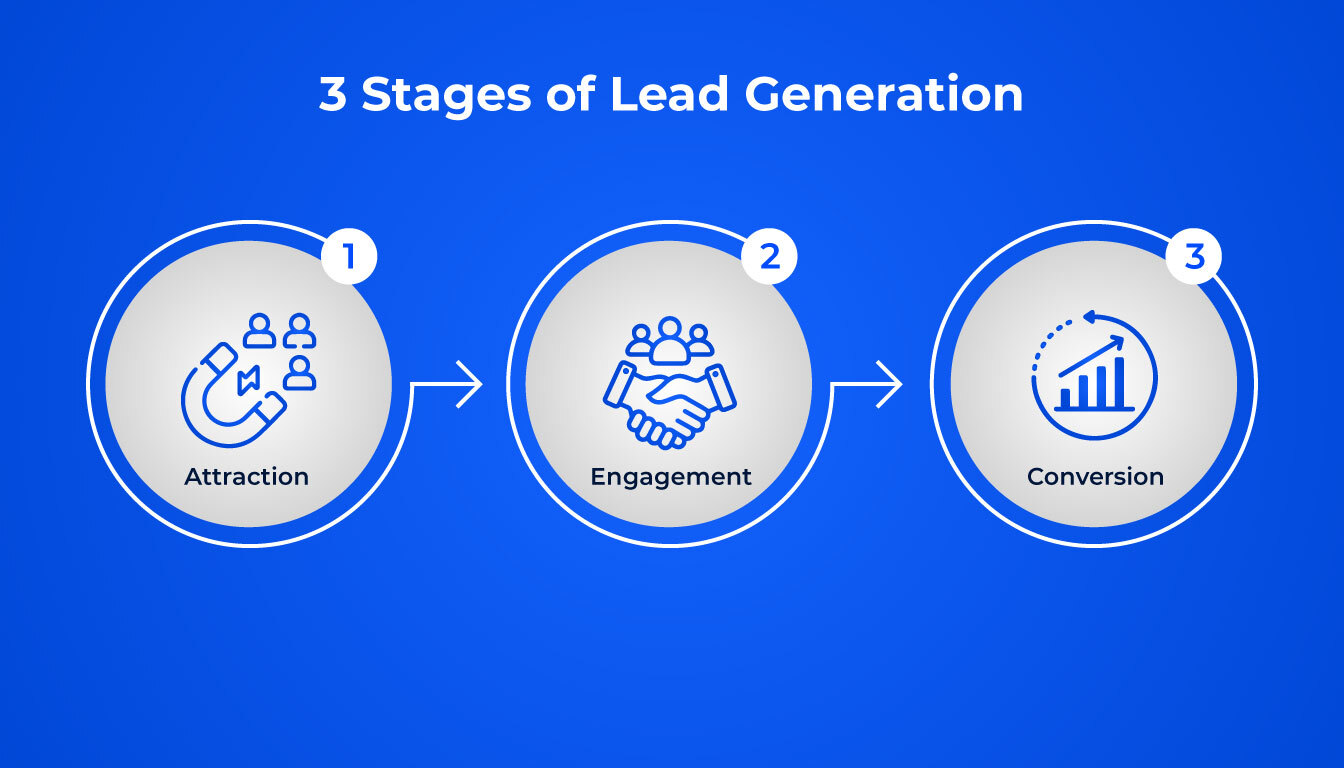 3 Stages of Lead Generation

1
Attraction

2
Engagement

3
Conversion